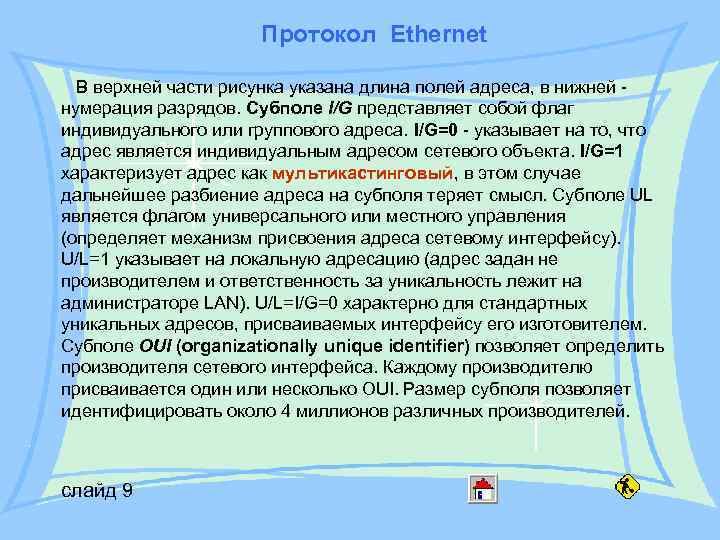 Протокол Ethernet

В верхней части рисунка указана длина полей адреса, в нижней - нумерация разрядов. Субполе I/G представляет собой флаг индивидуального или группового адреса. I/G=0 - указывает на то, что адрес является индивидуальным адресом сетевого объекта. I/G=1 характеризует адрес как мультикастинговый, в этом случае дальнейшее разбиение адреса на субполя теряет смысл. Субполе UL является флагом универсального или местного управления (определяет механизм присвоения адреса сетевому интерфейсу). U/L=1 указывает на локальную адресацию (адрес задан не производителем и ответственность за уникальность лежит на администраторе LAN). U/L=I/G=0 характерно для стандартных уникальных адресов, присваиваемых интерфейсу его изготовителем. Субполе OUI (organizationally unique identifier) позволяет определить производителя сетевого интерфейса. Каждому производителю присваивается один или несколько OUI. Размер субполя позволяет идентифицировать около 4 миллионов различных производителей.

слайд 9